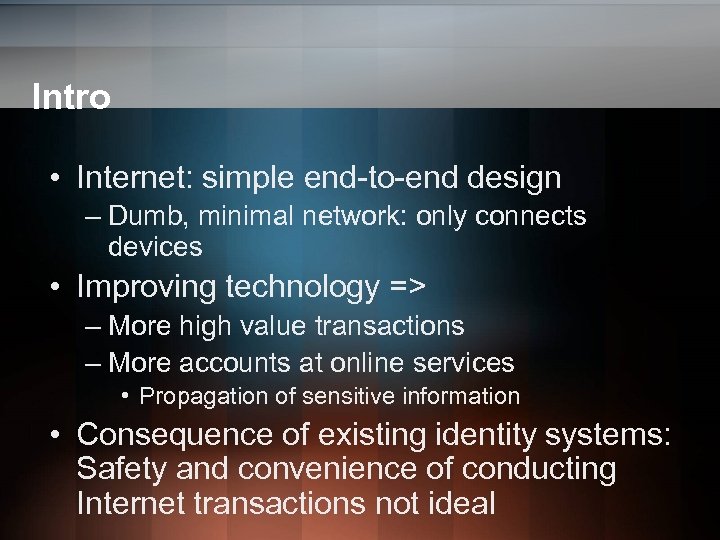 Intro

• Internet: simple end-to-end design
– Dumb, minimal network: only connects devices

• Improving technology =>
– More high value transactions
– More accounts at online services
• Propagation of sensitive information

• Consequence of existing identity systems: Safety and convenience of conducting Internet transactions not ideal